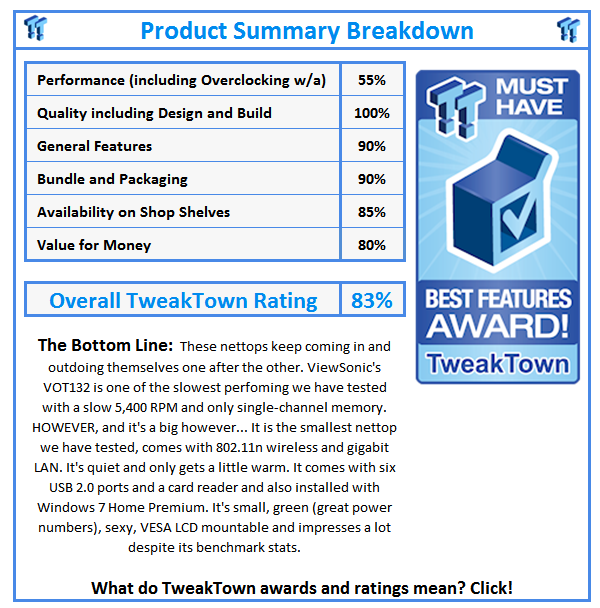 Product Summary Breakdown

| Performance (including Overclocking w/a) | 55% |
|---|---|
| Quality including Design and Build | 100% |
| General Features | 90% |
| Bundle and Packaging | 90% |
| Availability on Shop Shelves | 85% |
| Value for Money | 80% |

| Overall TweakTown Rating | 83% |
|---|---|

MUST HAVE

BEST FEATURES AWARD!

TweakTown

The Bottom Line: These nettops keep coming in and outdoing themselves one after the other. ViewSonic's VOT132 is one of the slowest perfoming we have tested with a slow 5,400 RPM and only single-channel memory. HOWEVER, and it's a big however... It is the smallest nettop we have tested, comes with 802.11n wireless and gigabit LAN. It's quiet and only gets a little warm. It comes with six USB 2.0 ports and a card reader and also installed with Windows 7 Home Premium. It's small, green (great power numbers), sexy, VESA LCD mountable and impresses a lot despite its benchmark stats.

What do TweakTown awards and ratings mean? Click!